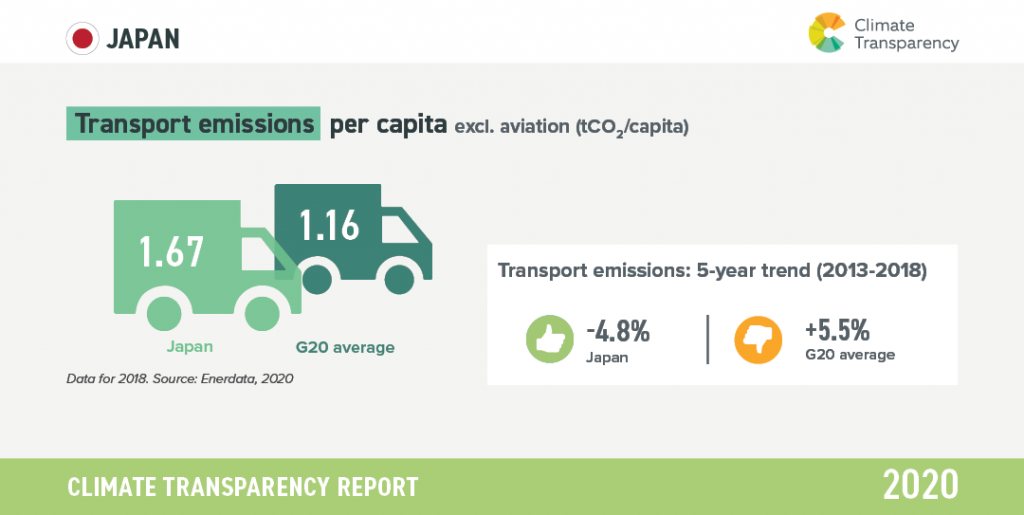 JAPAN

Climate Transparency

Transport emissions per capita excl. aviation ($tCO_2$/capita)

1.67

1.16

Japan

G20 average

Data for 2018. Source: Enerdata, 2020

Transport emissions: 5-year trend (2013-2018)

-4.8%
Japan

+5.5%
G20 average

CLIMATE TRANSPARENCY REPORT

2020